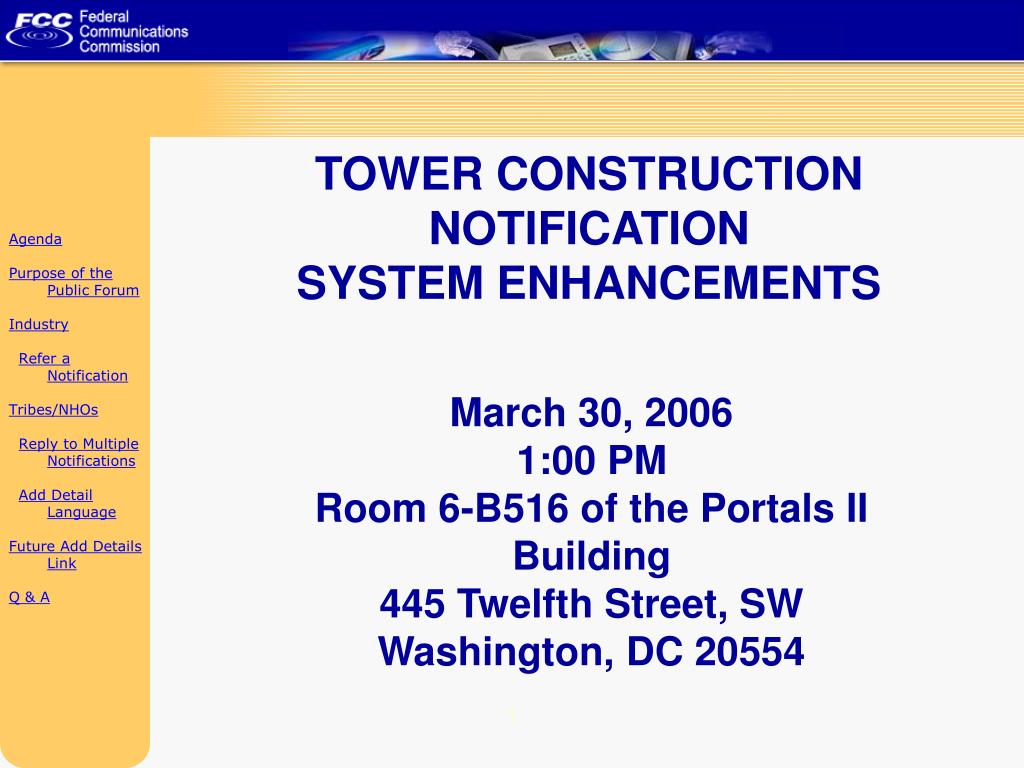 FCC Federal Communications Commission

Agenda

Purpose of the Public Forum

Industry

Refer a Notification

Tribes/NHOs

Reply to Multiple Notifications

Add Detail Language

Future Add Details Link

Q & A

TOWER CONSTRUCTION NOTIFICATION
SYSTEM ENHANCEMENTS

March 30, 2006
1:00 PM
Room 6-B516 of the Portals II Building
445 Twelfth Street, SW
Washington, DC 20554

1